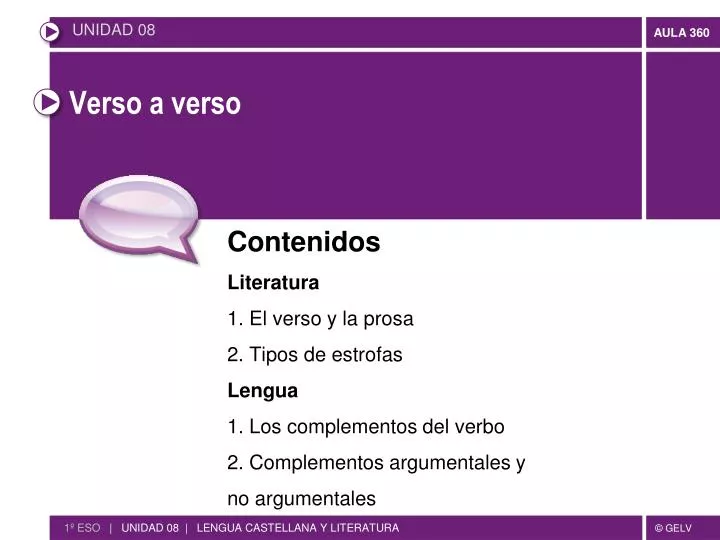 UNIDAD 08

AULA 360

Verso a verso

Contenidos

Literatura

1. El verso y la prosa

2. Tipos de estrofas

Lengua

1. Los complementos del verbo

2. Complementos argumentales y no argumentales

1º ESO | UNIDAD 08 | LENGUA CASTELLANA Y LITERATURA

© GELV